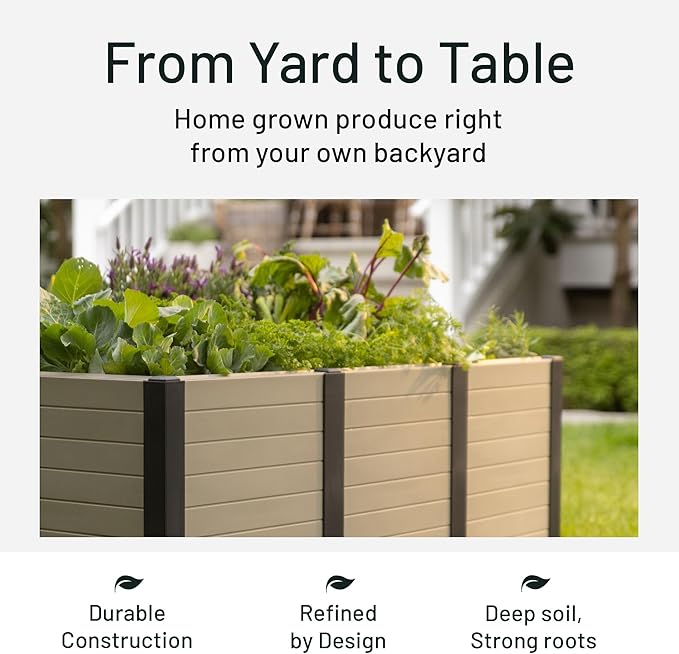 From Yard to Table

Home grown produce right from your own backyard

Durable Construction

Refined by Design

Deep soil, Strong roots